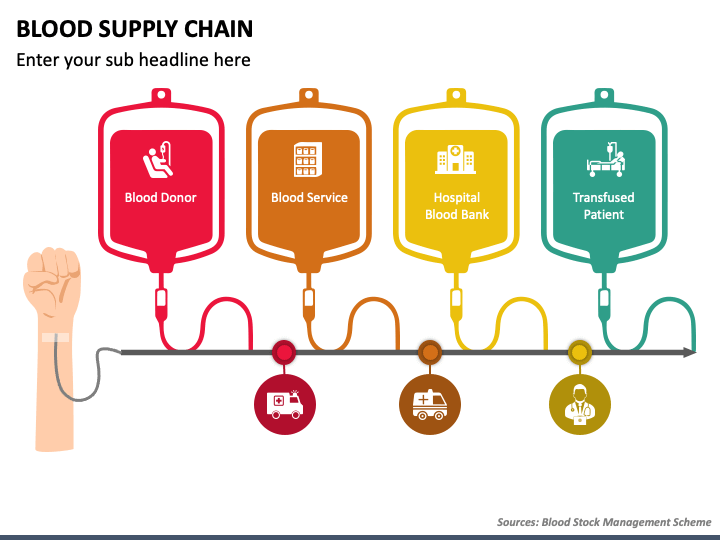 BLOOD SUPPLY CHAIN

Enter your sub headline here

Blood Donor

Blood Service

Hospital Blood Bank

Transfused Patient

Sources: Blood Stock Management Scheme